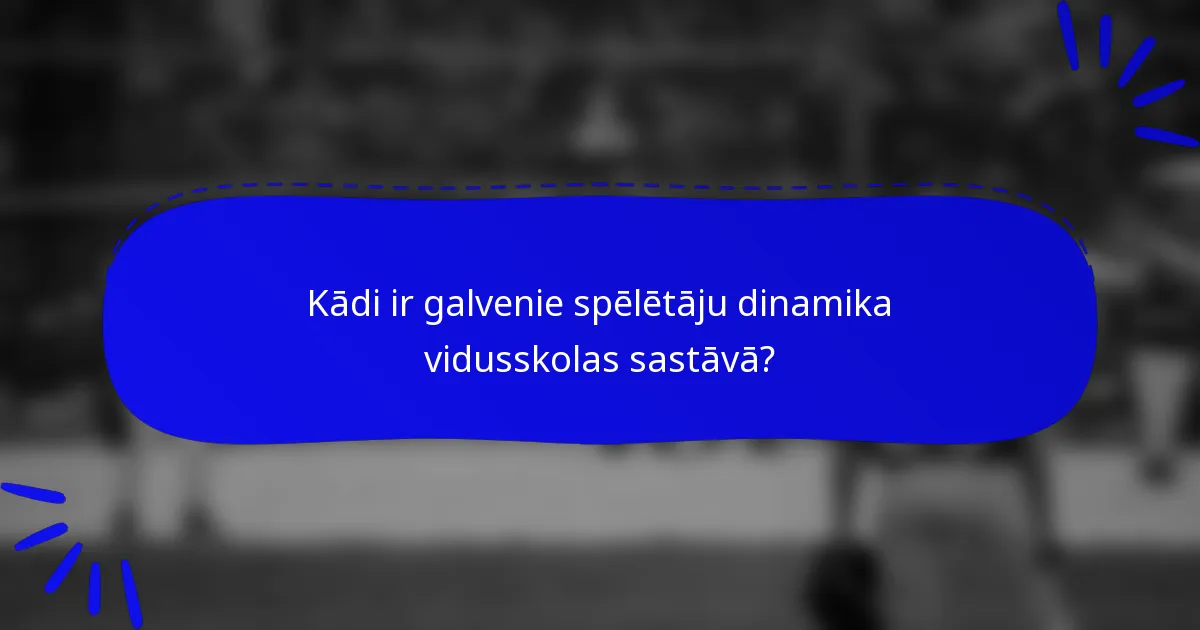 Kādi ir galvenie spēlētāju dinamika vidusskolas sastāvā?